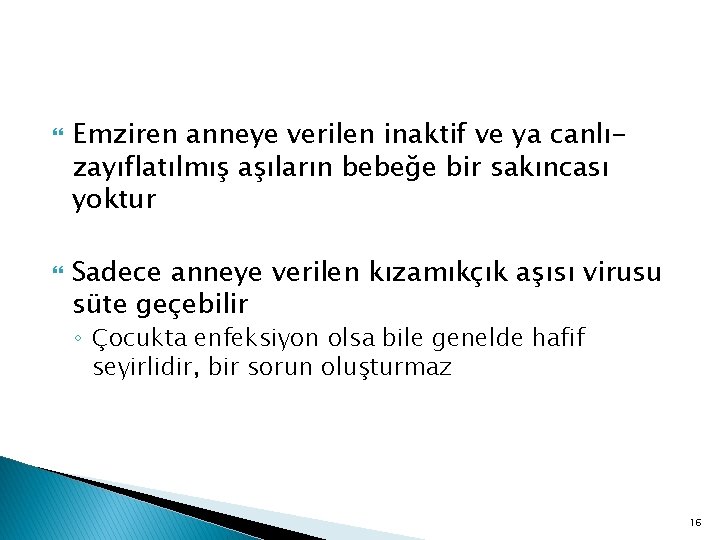 Emziren anneye verilen inaktif ve ya canlı-zayıflatılmış aşıların bebeğe bir sakıncası yoktur

Sadece anneye verilen kızamıkçık aşısı virusu süte geçebilir
◦ Çocukta enfeksiyon olsa bile genelde hafif seyirlidir, bir sorun oluşturmaz

16